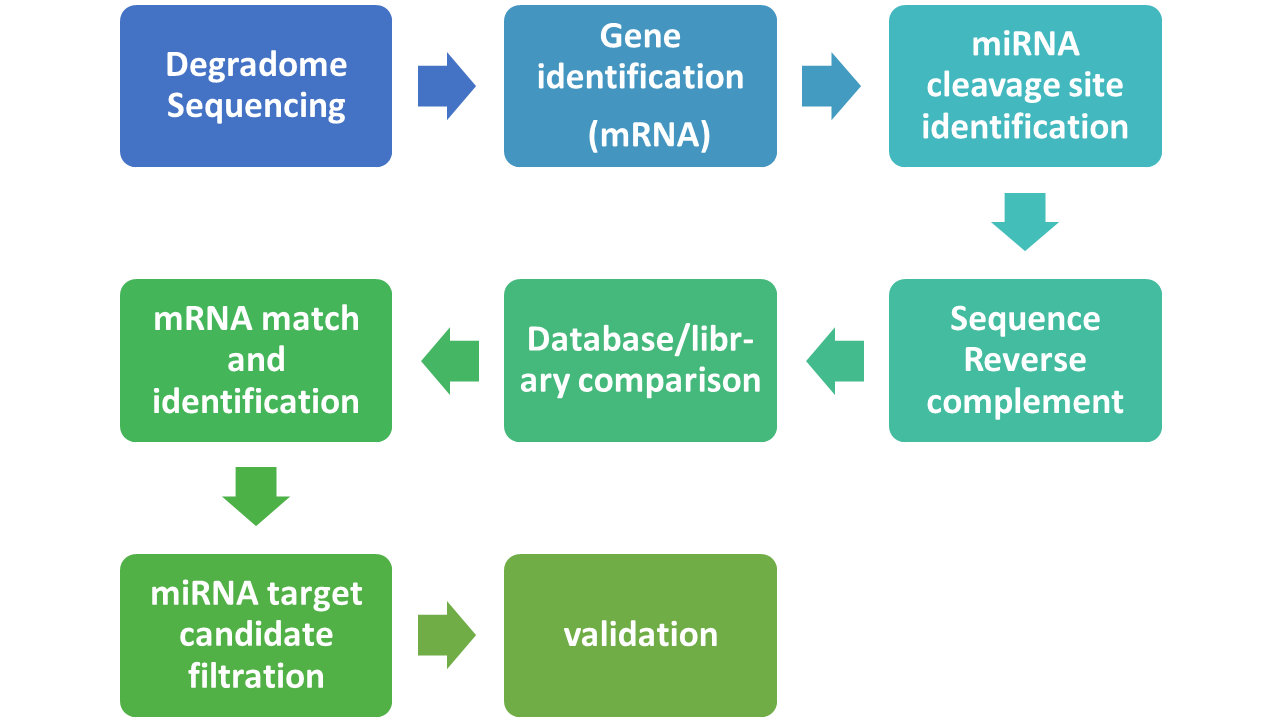 Degradome Sequencing

Gene identification (mRNA)

miRNA cleavage site identification

Sequence Reverse complement

Database/library comparison

mRNA match and identification

miRNA target candidate filtration

validation